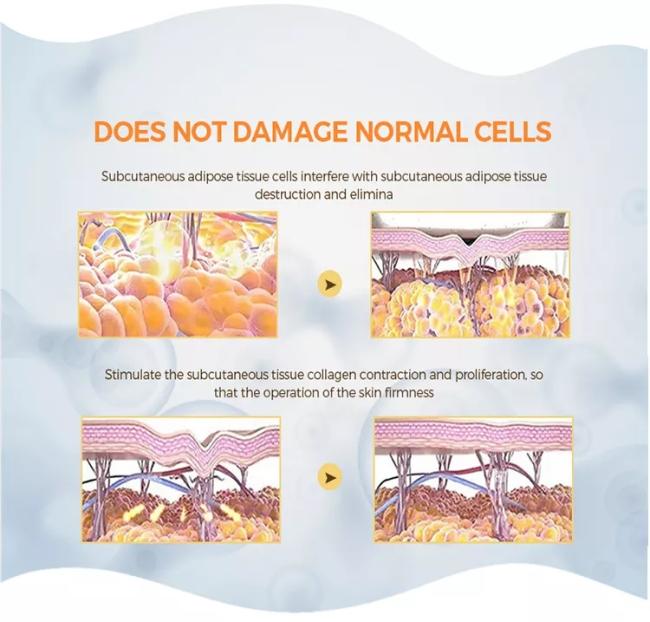 DOES NOT DAMAGE NORMAL CELLS

Subcutaneous adipose tissue cells interfere with subcutaneous adipose tissue destruction and elimina

Stimulate the subcutaneous tissue collagen contraction and proliferation, so that the operation of the skin firmness